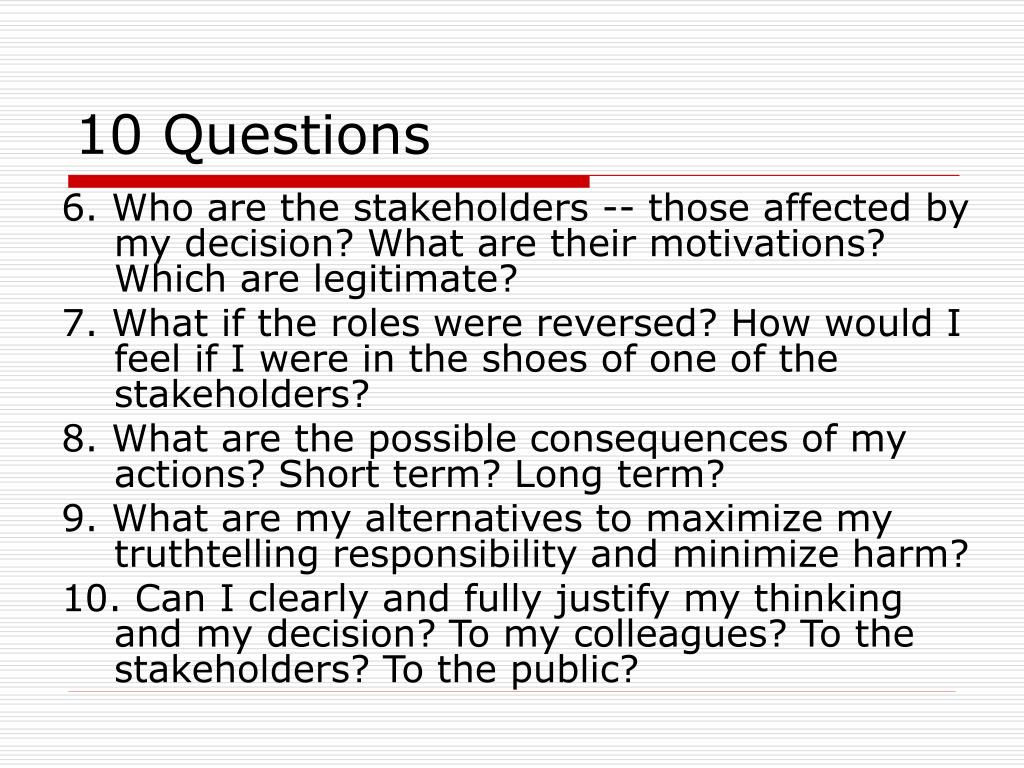 10 Questions

6. Who are the stakeholders -- those affected by my decision? What are their motivations? Which are legitimate?

7. What if the roles were reversed? How would I feel if I were in the shoes of one of the stakeholders?

8. What are the possible consequences of my actions? Short term? Long term?

9. What are my alternatives to maximize my truthtelling responsibility and minimize harm?

10. Can I clearly and fully justify my thinking and my decision? To my colleagues? To the stakeholders? To the public?